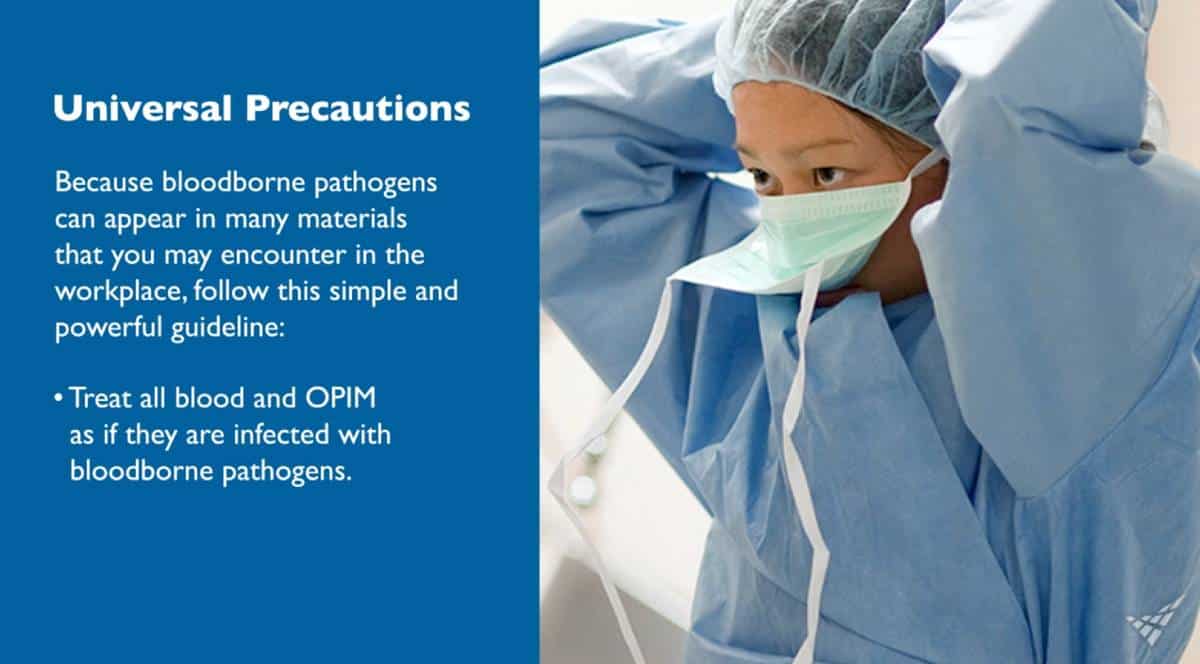 Universal Precautions

Because bloodborne pathogens can appear in many materials that you may encounter in the workplace, follow this simple and powerful guideline:

• Treat all blood and OPIM as if they are infected with bloodborne pathogens.